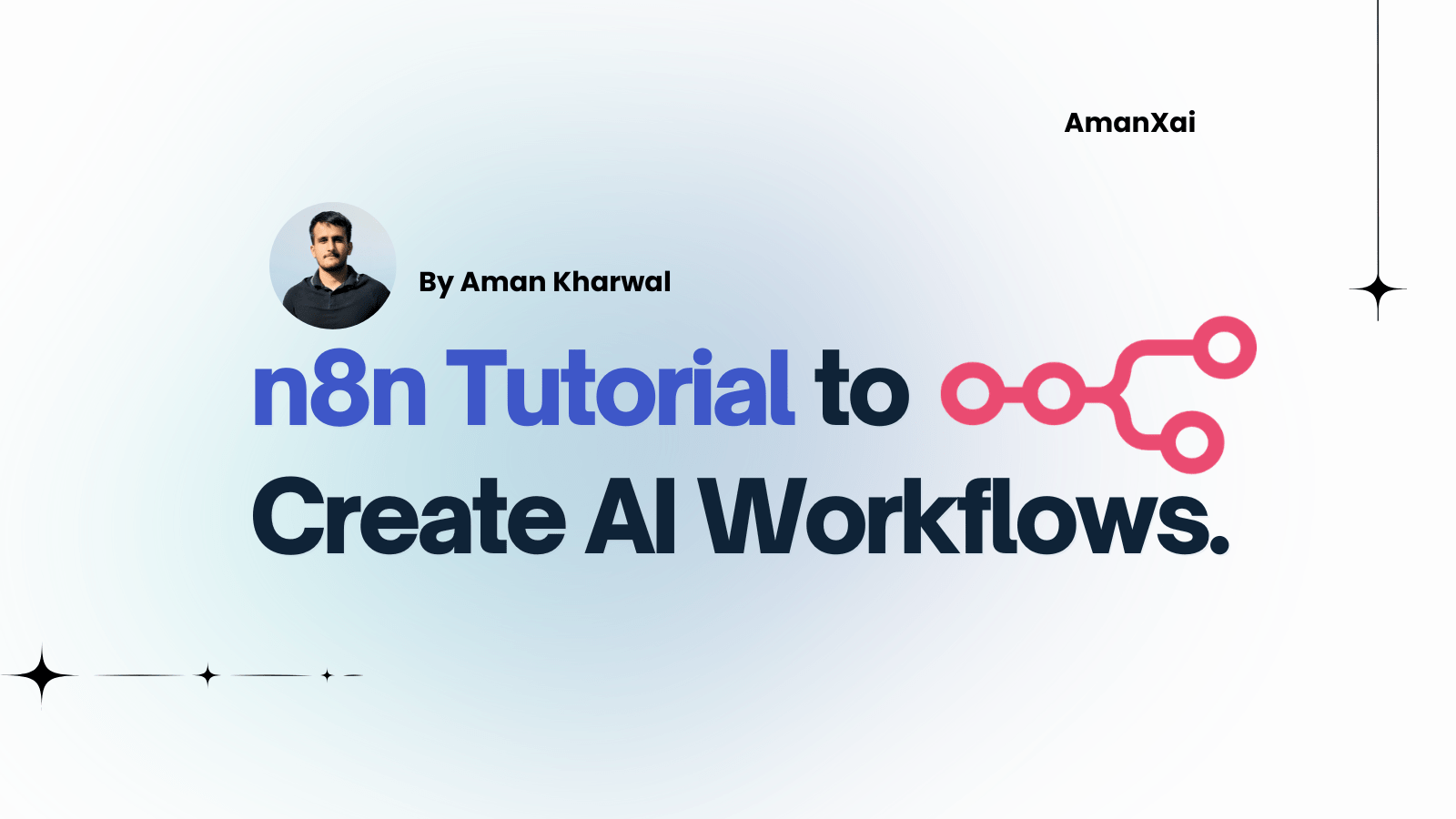 AmanXai

By Aman Kharwal

n8n Tutorial to Create AI Workflows.